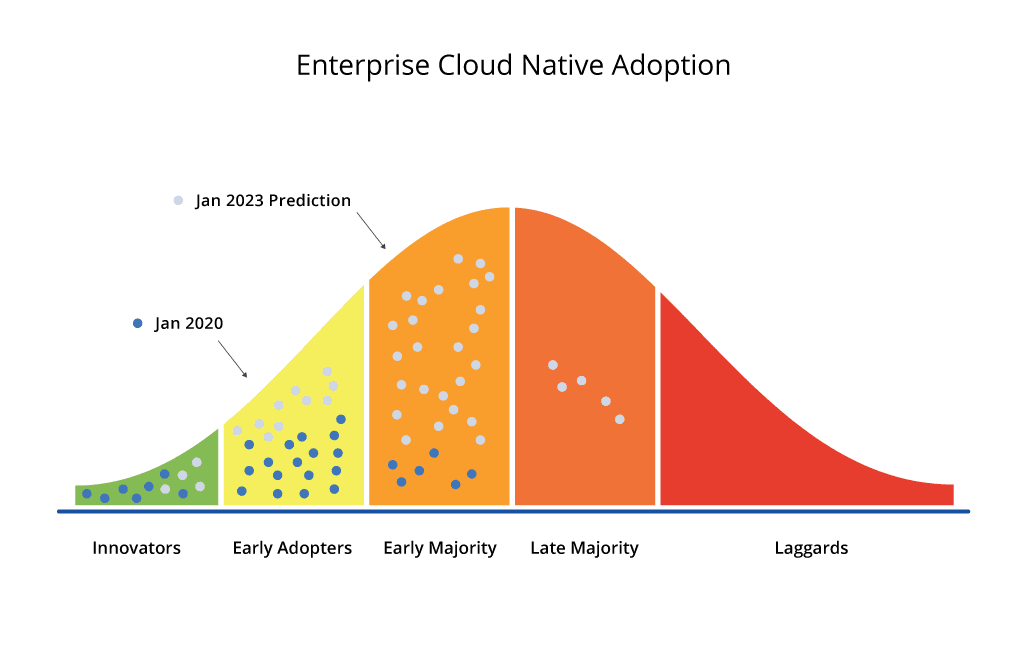 Enterprise Cloud Native Adoption

Jan 2023 Prediction

Jan 2020

Innovators

Early Adopters

Early Majority

Late Majority

Laggards